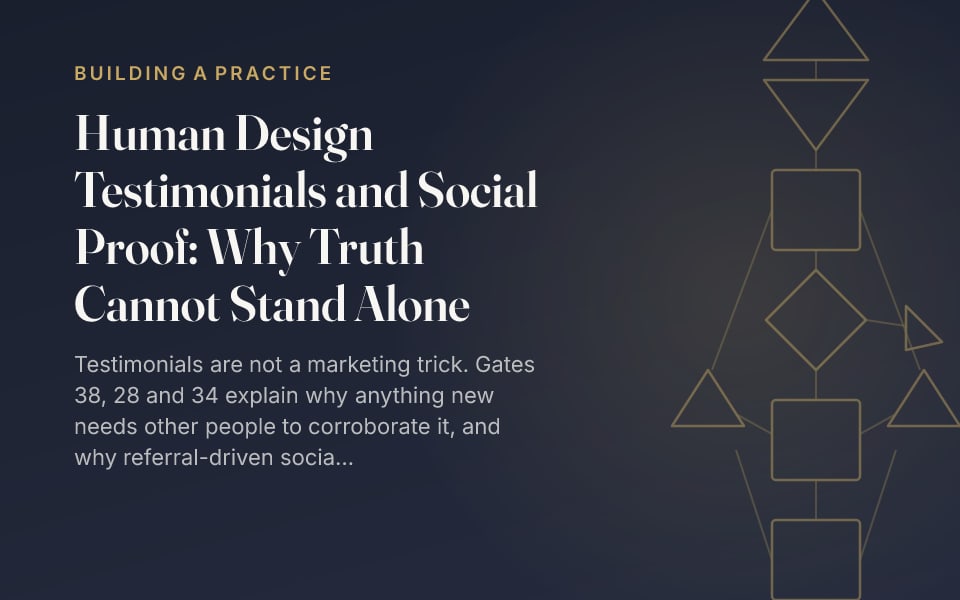 BUILDING A PRACTICE

Human Design Testimonials and Social Proof: Why Truth Cannot Stand Alone

Testimonials are not a marketing trick. Gates 38, 28 and 34 explain why anything new needs other people to corroborate it, and why referral-driven socia...